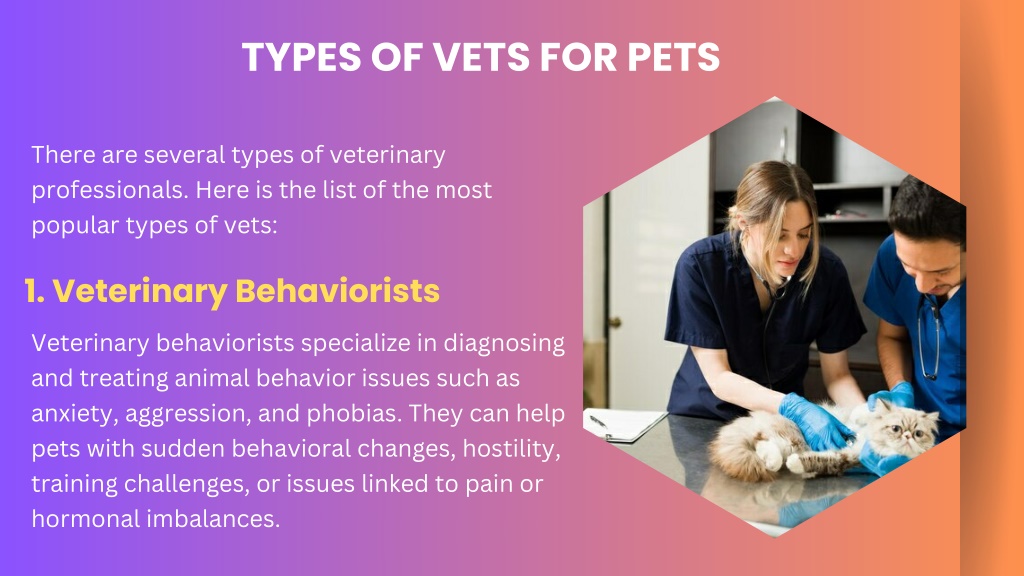 TYPES OF VETS FOR PETS

There are several types of veterinary professionals. Here is the list of the most popular types of vets:

1. Veterinary Behaviorists

Veterinary behaviorists specialize in diagnosing and treating animal behavior issues such as anxiety, aggression, and phobias. They can help pets with sudden behavioral changes, hostility, training challenges, or issues linked to pain or hormonal imbalances.